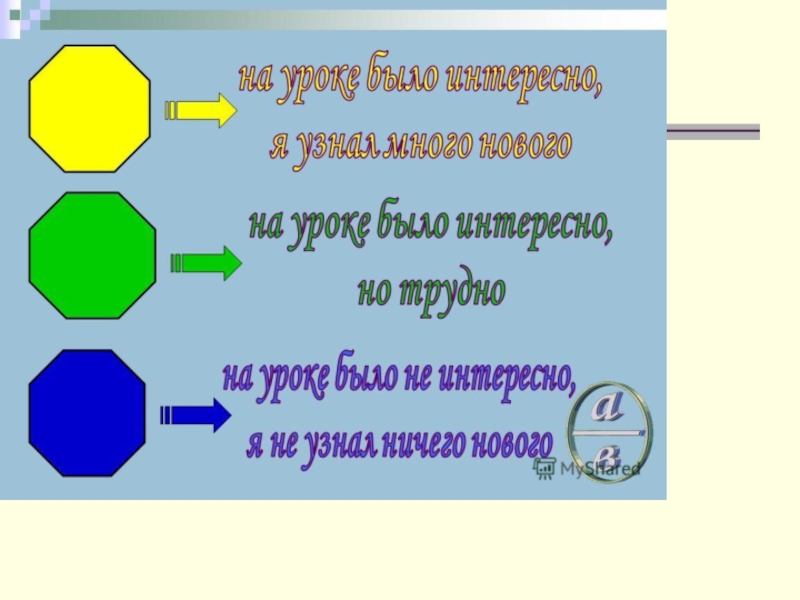 на уроке было интересно, я узнал много нового

на уроке было интересно, но трудно

на уроке было не интересно, я не узнал ничего нового

$\frac{a}{в}$

MyShared